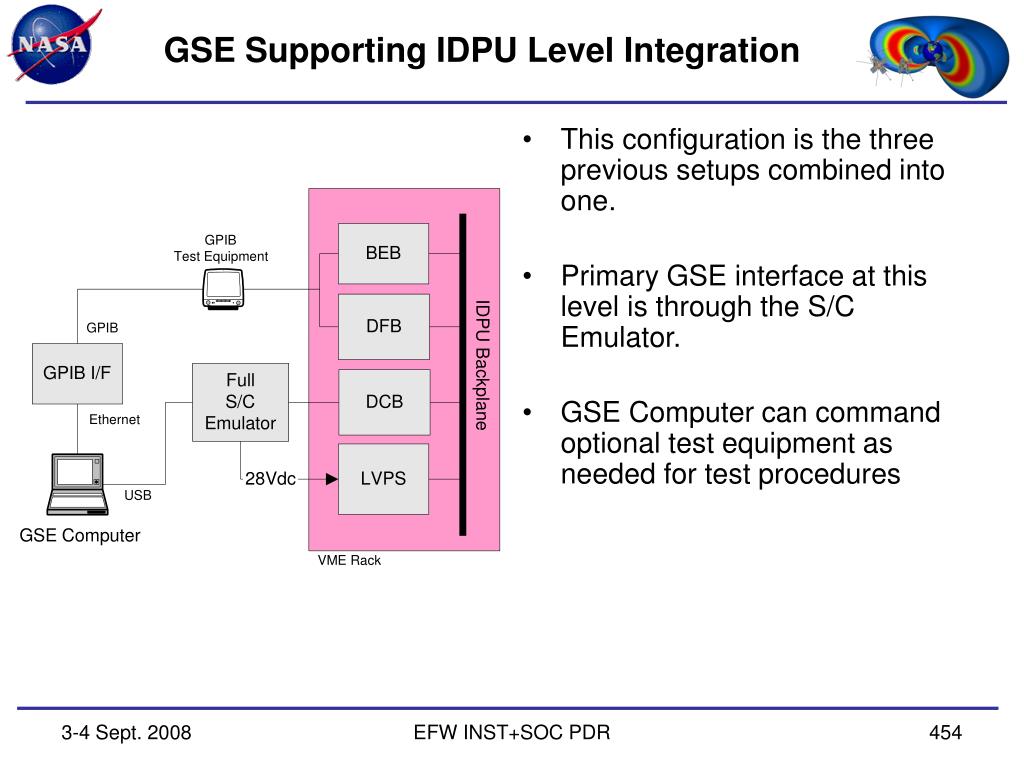 NASA

GSE Supporting IDPU Level Integration

GPIB
Test Equipment

GPIB

GPIB I/F

Ethernet

USB

GSE Computer

Full
S/C
Emulator

28Vdc

BEB

DFB

DCB

LVPS

IDPU Backplane

VME Rack

• This configuration is the three previous setups combined into one.

• Primary GSE interface at this level is through the S/C Emulator.

• GSE Computer can command optional test equipment as needed for test procedures

3-4 Sept. 2008

EFW INST+SOC PDR

454